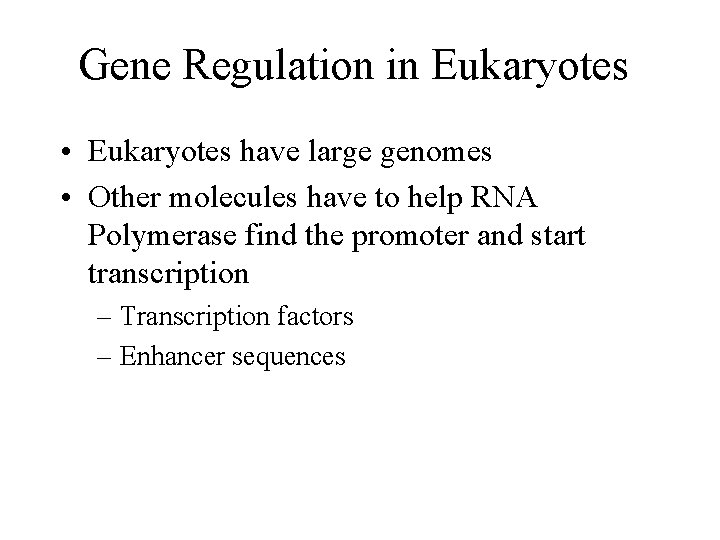 Gene Regulation in Eukaryotes

• Eukaryotes have large genomes
• Other molecules have to help RNA Polymerase find the promoter and start transcription
– Transcription factors
– Enhancer sequences